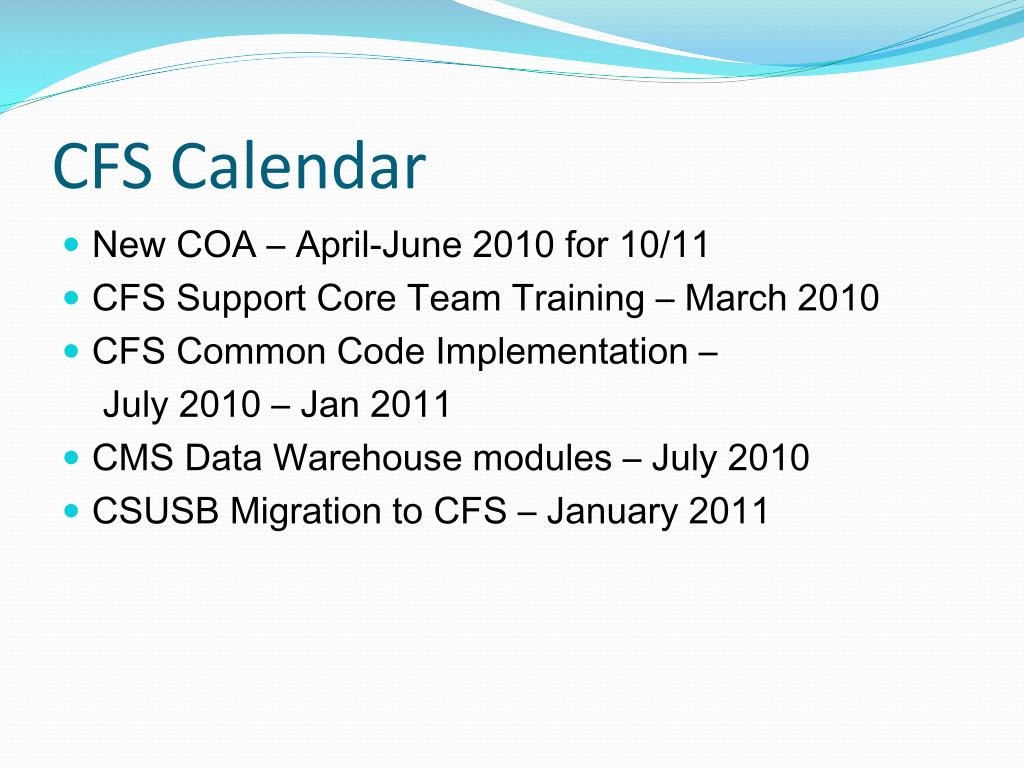 CFS Calendar

- New COA – April-June 2010 for 10/11
- CFS Support Core Team Training – March 2010
- CFS Common Code Implementation – July 2010 – Jan 2011
- CMS Data Warehouse modules – July 2010
- CSUSB Migration to CFS – January 2011